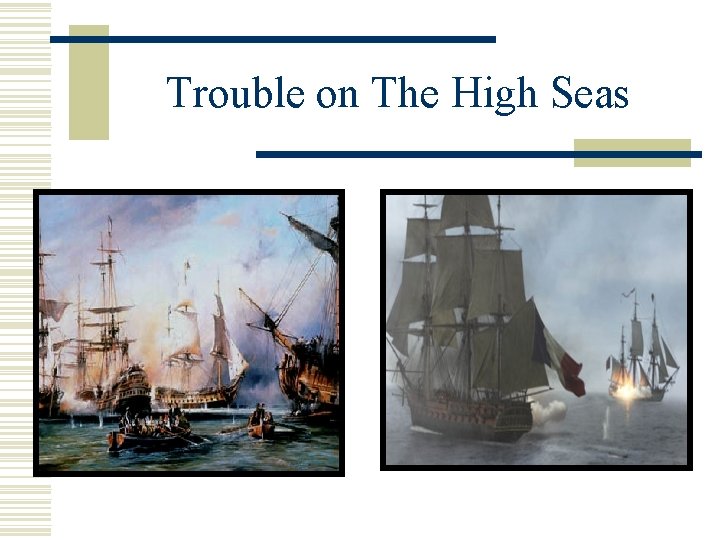 Trouble on The High Seas